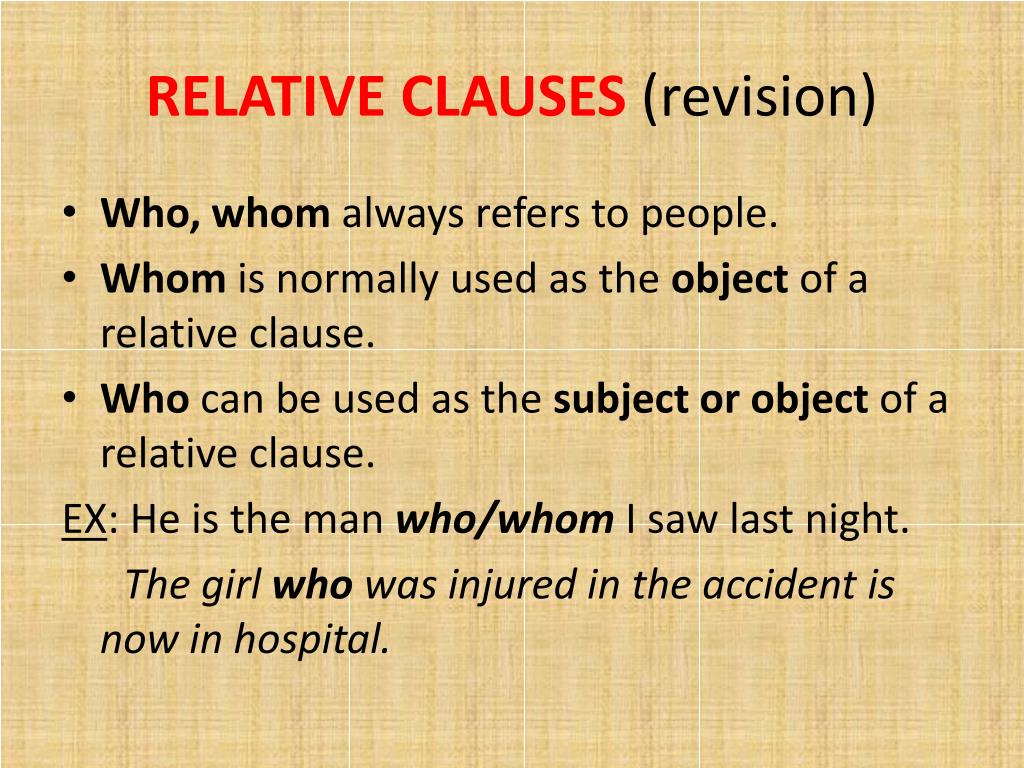 RELATIVE CLAUSES (revision)

• Who, whom always refers to people.
• Whom is normally used as the object of a relative clause.
• Who can be used as the subject or object of a relative clause.

EX: He is the man who/whom I saw last night.
The girl who was injured in the accident is now in hospital.